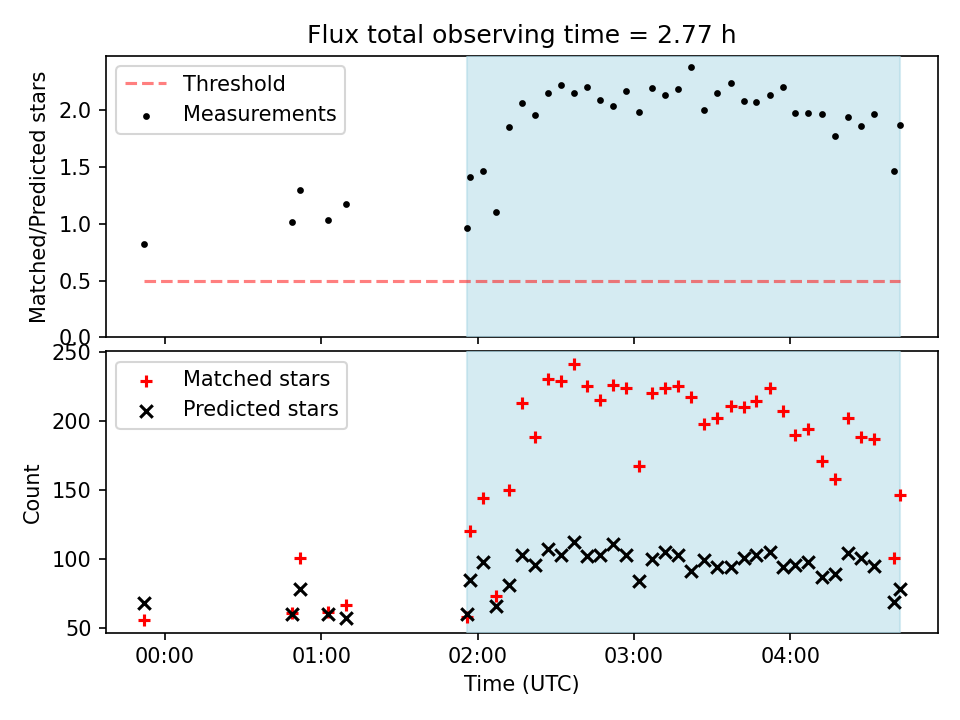 Flux total observing time = 2.77 h

Threshold
Measurements

Matched/Predicted stars

2.0
1.5
1.0
0.5
0.0

Matched stars
Predicted stars

Count

250
200
150
100
50

00:00
01:00
02:00
03:00
04:00

Time (UTC)